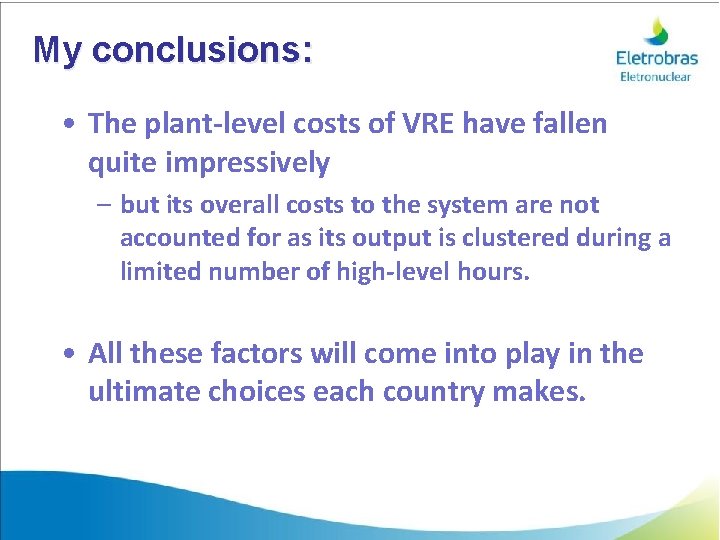 My conclusions:

Eletrobras
Eletronuclear

• The plant-level costs of VRE have fallen quite impressively

– but its overall costs to the system are not accounted for as its output is clustered during a limited number of high-level hours.

• All these factors will come into play in the ultimate choices each country makes.